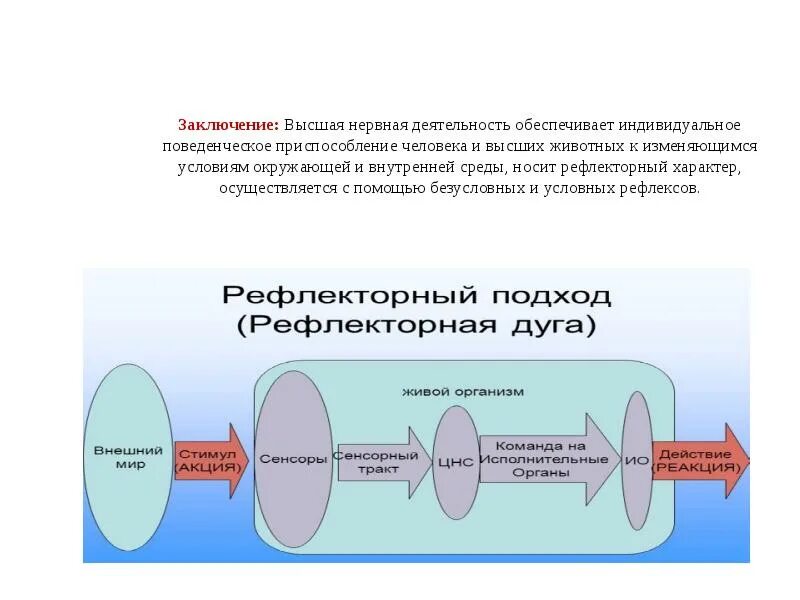 Заключение: Высшая нервная деятельность обеспечивает индивидуальное поведенческое приспособление человека и высших животных к изменяющимся условиям окружающей и внутренней среды, носит рефлекторный характер, осуществляется с помощью безусловных и условных рефлексов.

Рефлекторный подход
(Рефлекторная дуга)

живой организм

Внешний мир

Стимул (АКЦИЯ)

Сенсоры

Сенсорный тракт

ЦНС

Команда на Исполнительные Органы

ИО

Действие (РЕАКЦИЯ)